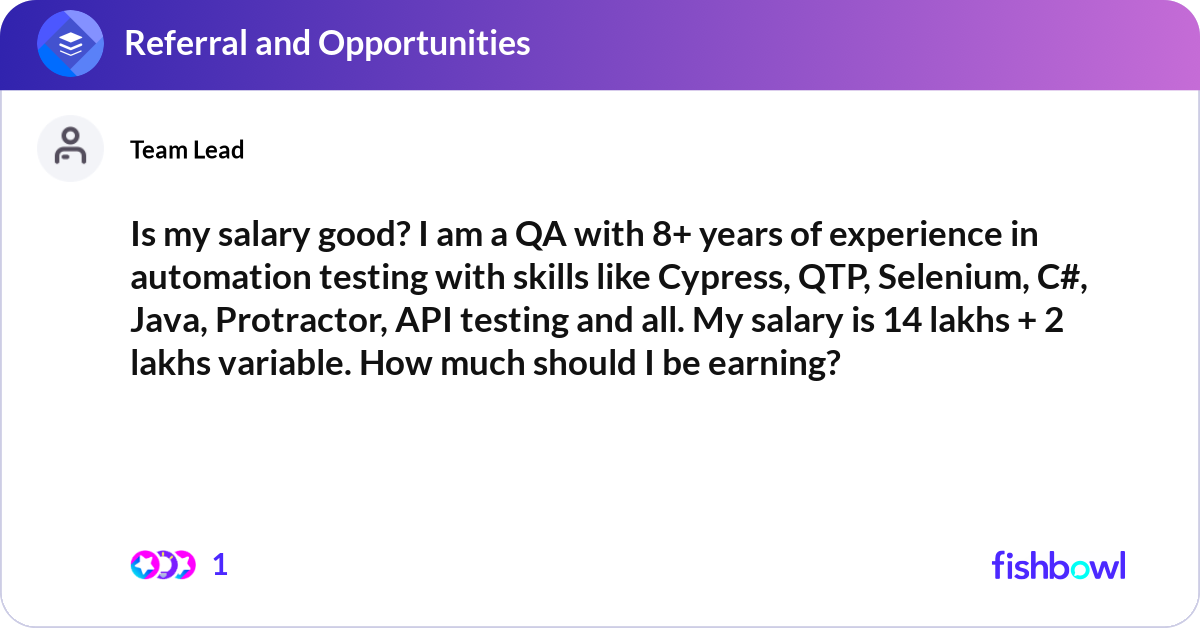 Referral and Opportunities

Team Lead

Is my salary good? I am a QA with 8+ years of experience in automation testing with skills like Cypress, QTP, Selenium, C#, Java, Protractor, API testing and all. My salary is 14 lakhs + 2 lakhs variable. How much should I be earning?

1

fishbowl